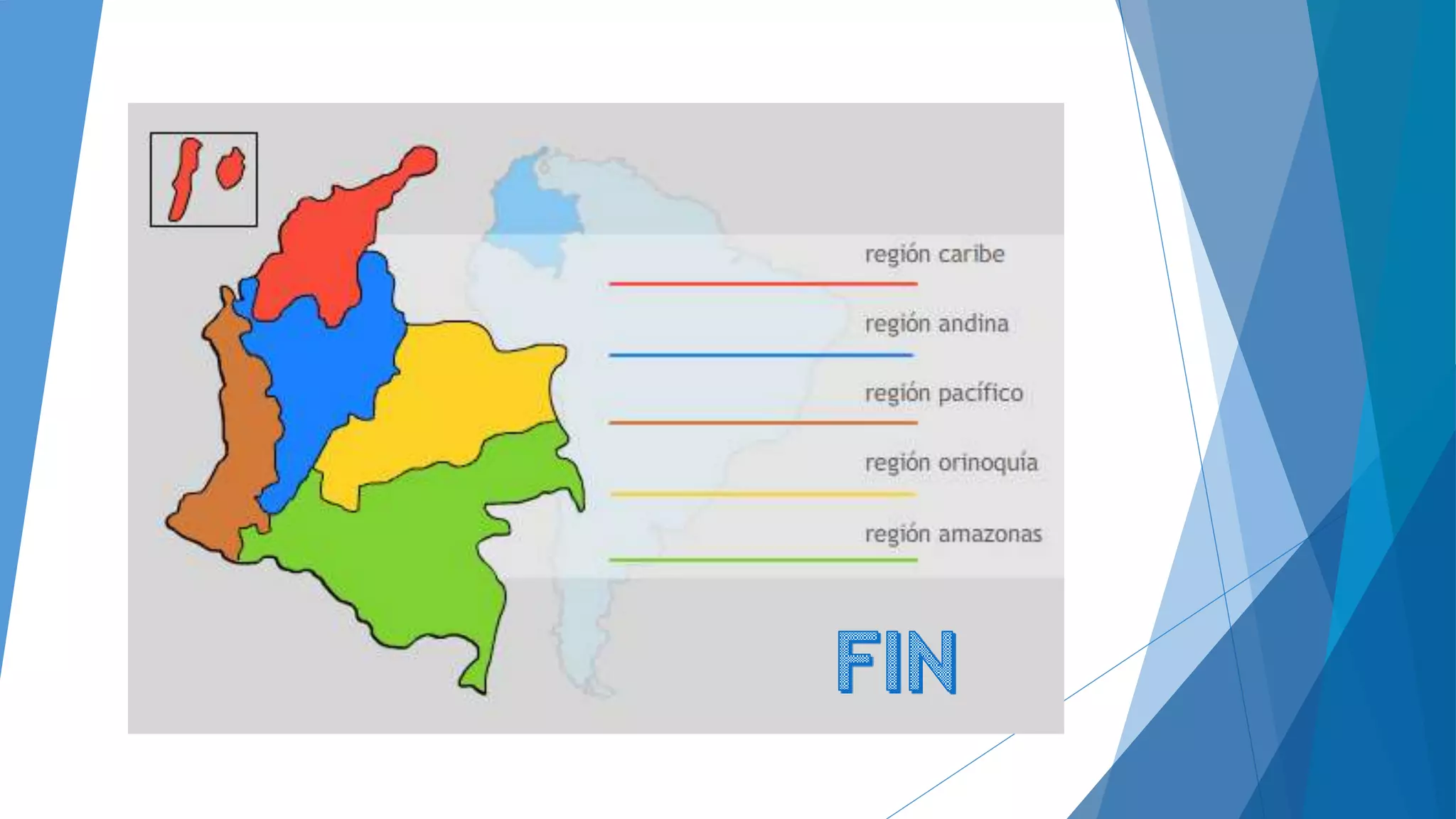 región caribe

región andina

región pacífico

región orinoquía

región amazonas

FIN